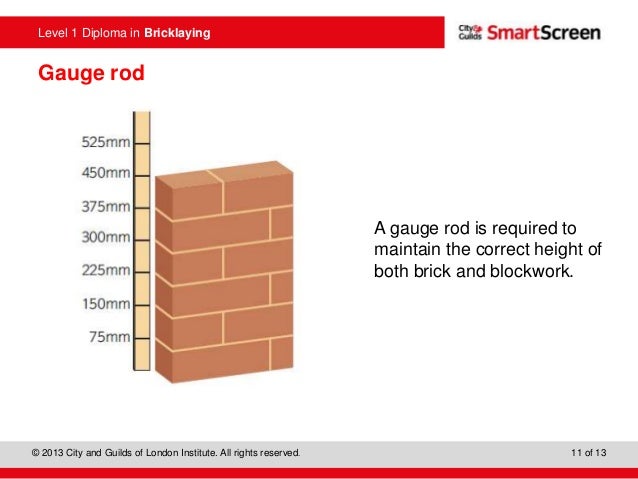 Level 1 Diploma in Bricklaying

City & Guilds SmartScreen

Gauge rod

525mm
450mm
375mm
300mm
225mm
150mm
75mm

A gauge rod is required to maintain the correct height of both brick and blockwork.

© 2013 City and Guilds of London Institute. All rights reserved.

11 of 13